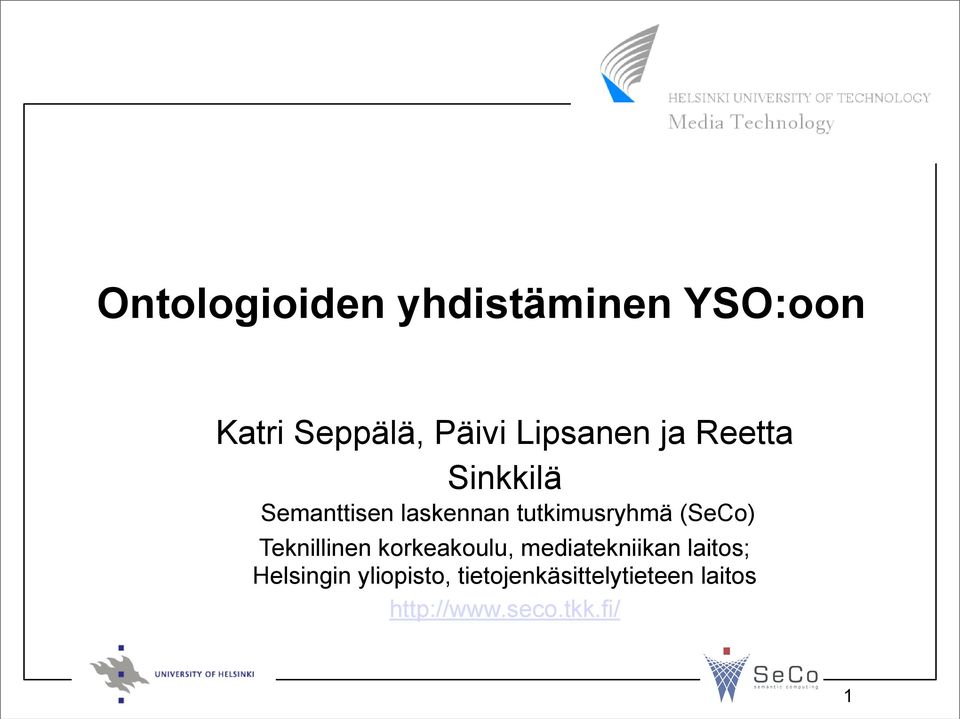 HELSINKI UNIVERSITY OF TECHNOLOGY
Media Technology

Ontologioiden yhdistäminen YSO:oon

Katri Seppälä, Päivi Lipsanen ja Reetta Sinkkilä

Semanttisen laskennan tutkimusryhmä (SeCo)

Teknillinen korkeakoulu, mediatekniikan laitos; Helsingin yliopisto, tietojenkäsittelytieteen laitos

http://www.seco.tkk.fi/

UNIVERSITY OF HELSINKI

SeCo
semantic computing

1